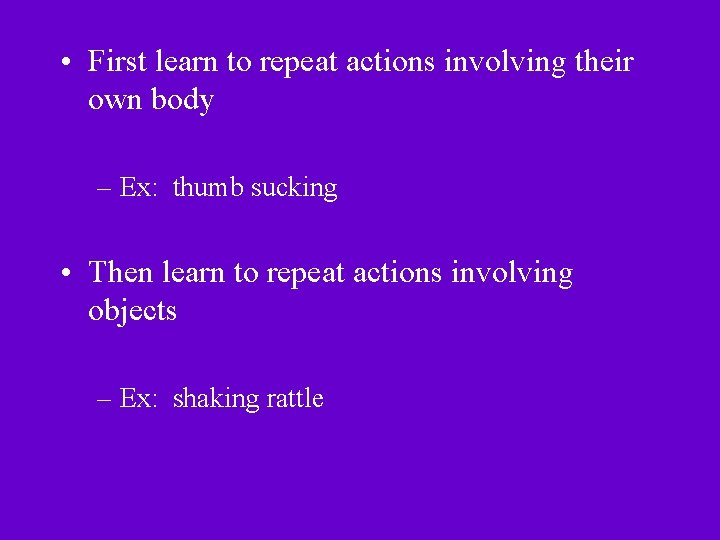 • First learn to repeat actions involving their own body

– Ex: thumb sucking

• Then learn to repeat actions involving objects

– Ex: shaking rattle